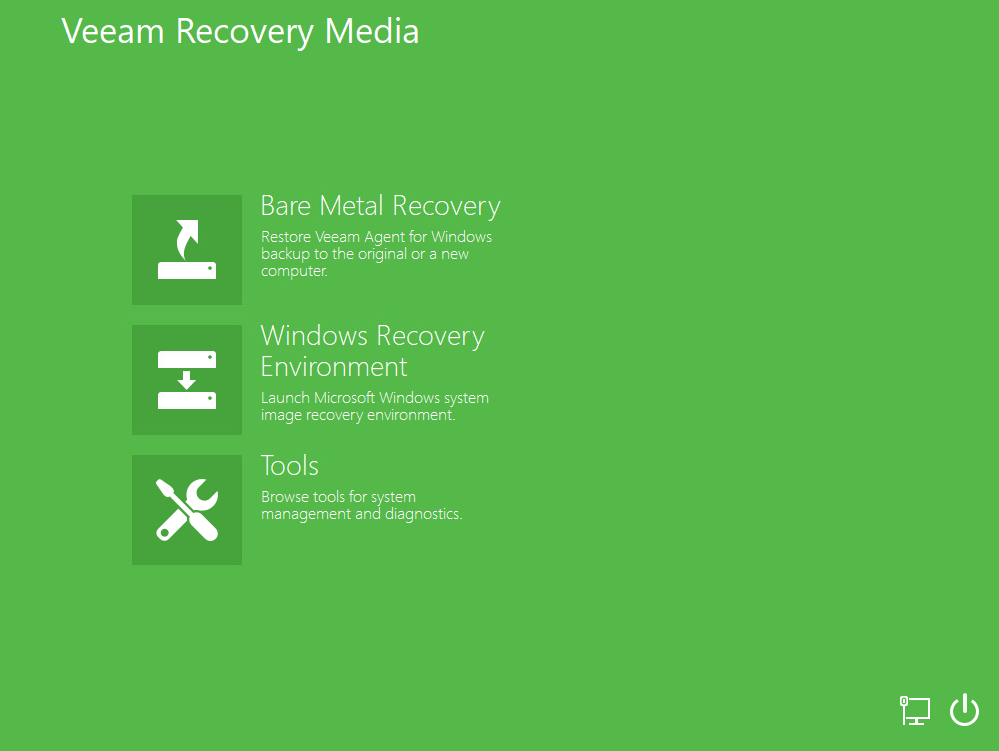 Veeam Recovery Media

Bare Metal Recovery

Restore Veeam Agent for Windows backup to the original or a new computer.

Windows Recovery Environment

Launch Microsoft Windows system image recovery environment.

Tools

Browse tools for system management and diagnostics.